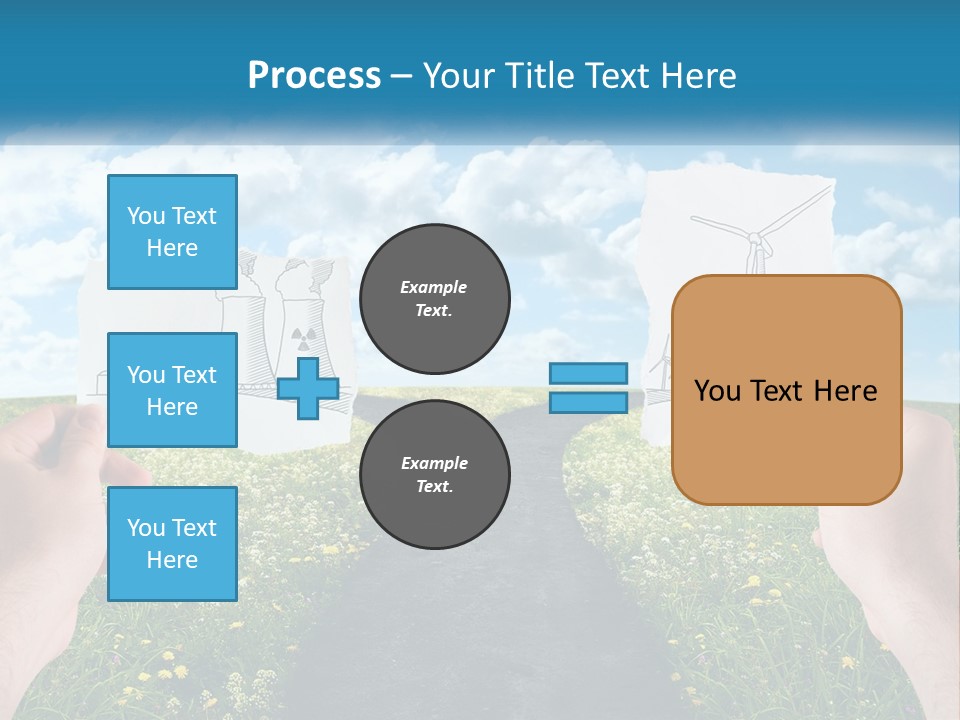 Process – Your Title Text Here

You Text Here

You Text Here

You Text Here

Example Text.

Example Text.

You Text Here